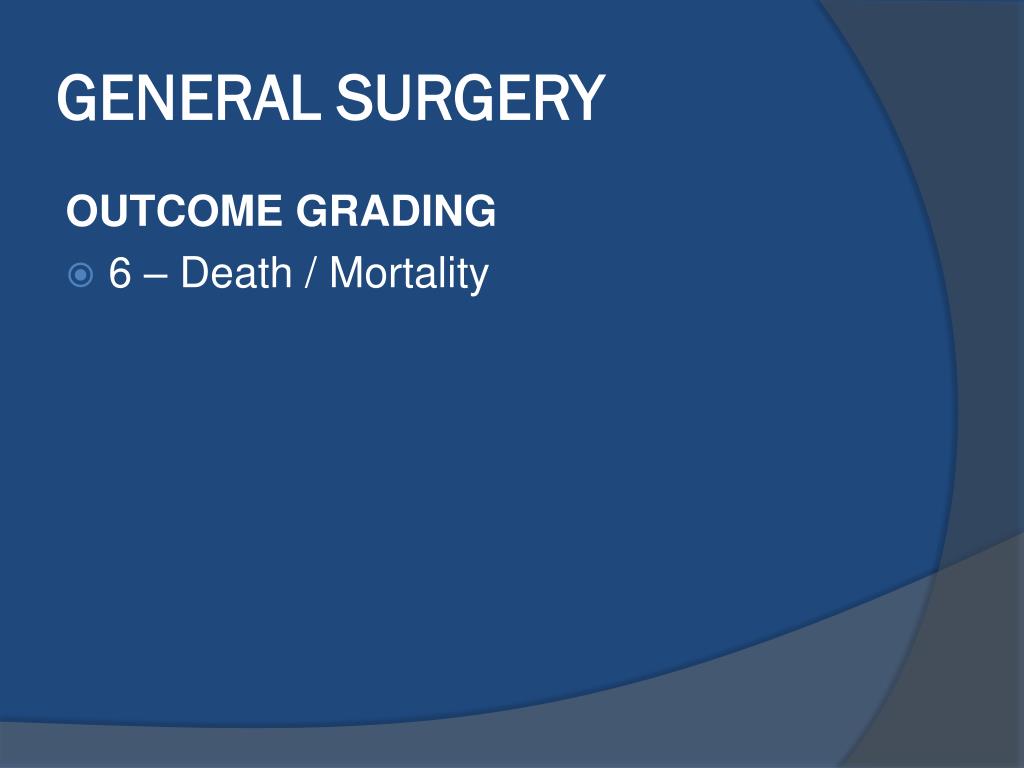 GENERAL SURGERY

OUTCOME GRADING

6 – Death / Mortality